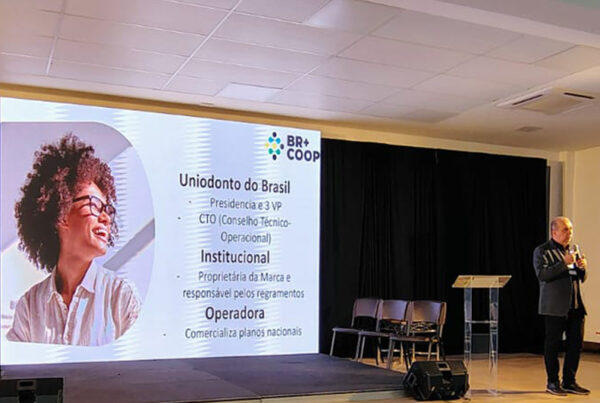 BR+ COOP

Uniodonto do Brasil

- Presidencia e 3 VP
- CTO (Conselho Técnico-Operacional)

Institucional

- Proprietária da Marca e responsável pelos regramentos

Operadora

- Comercializa planos nacionais